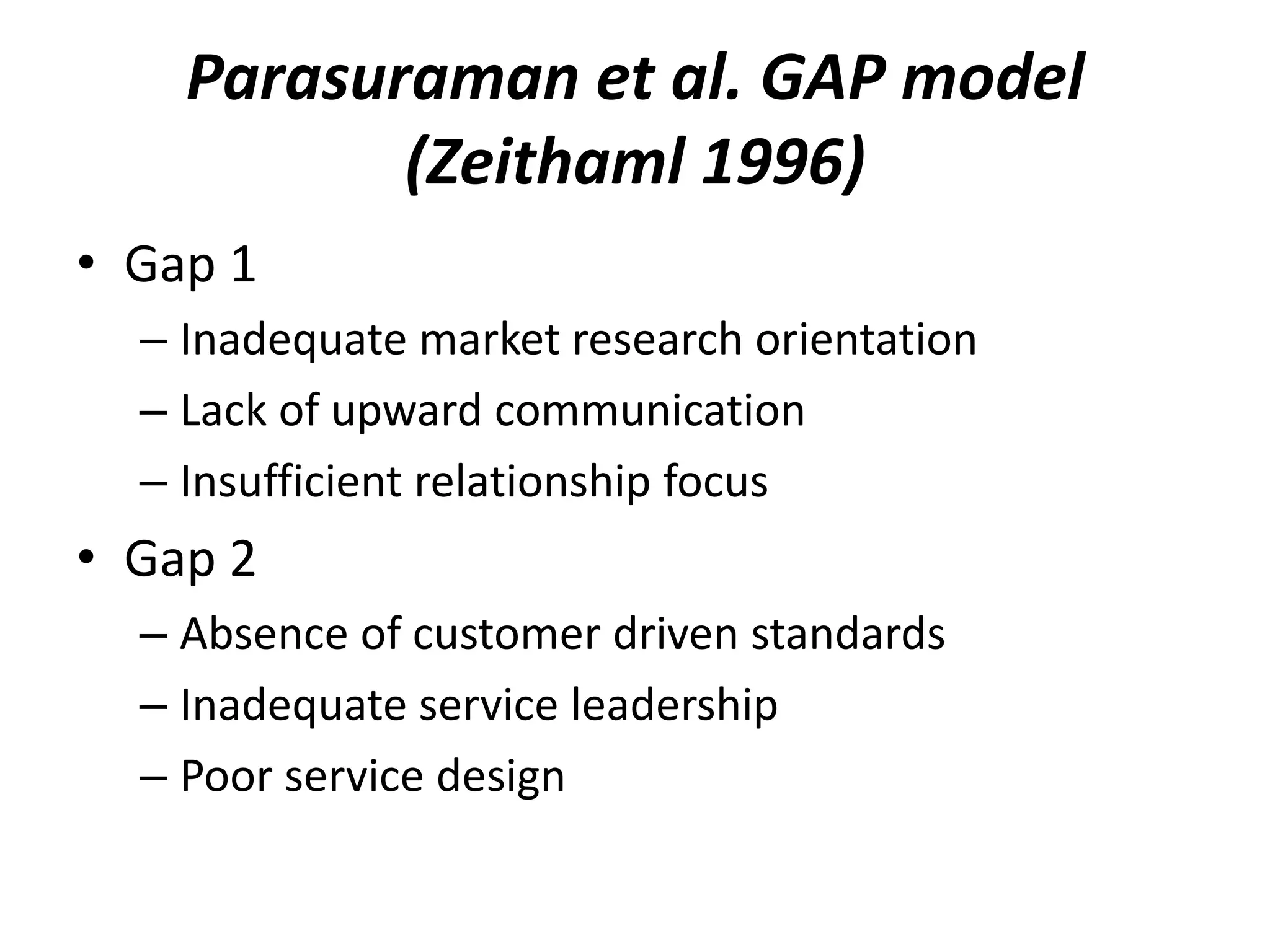 Parasuraman et al. GAP model (Zeithaml 1996)

• Gap 1
  – Inadequate market research orientation
  – Lack of upward communication
  – Insufficient relationship focus
• Gap 2
  – Absence of customer driven standards
  – Inadequate service leadership
  – Poor service design